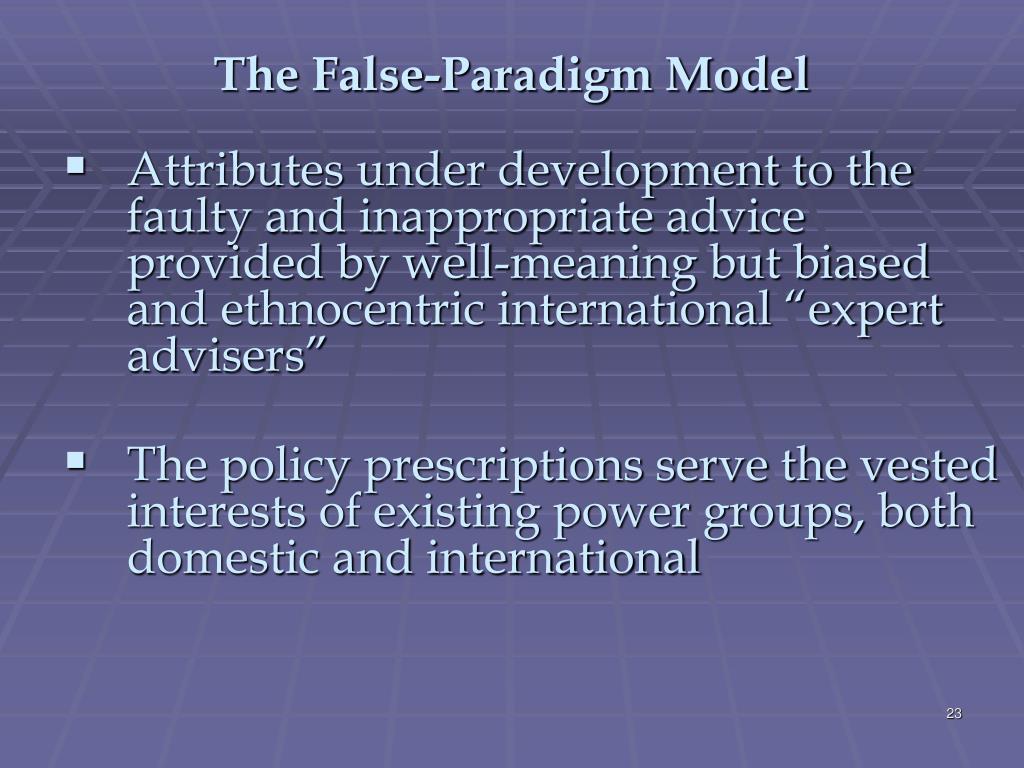 The False-Paradigm Model

▪ Attributes under development to the faulty and inappropriate advice provided by well-meaning but biased and ethnocentric international “expert advisers”

▪ The policy prescriptions serve the vested interests of existing power groups, both domestic and international

23